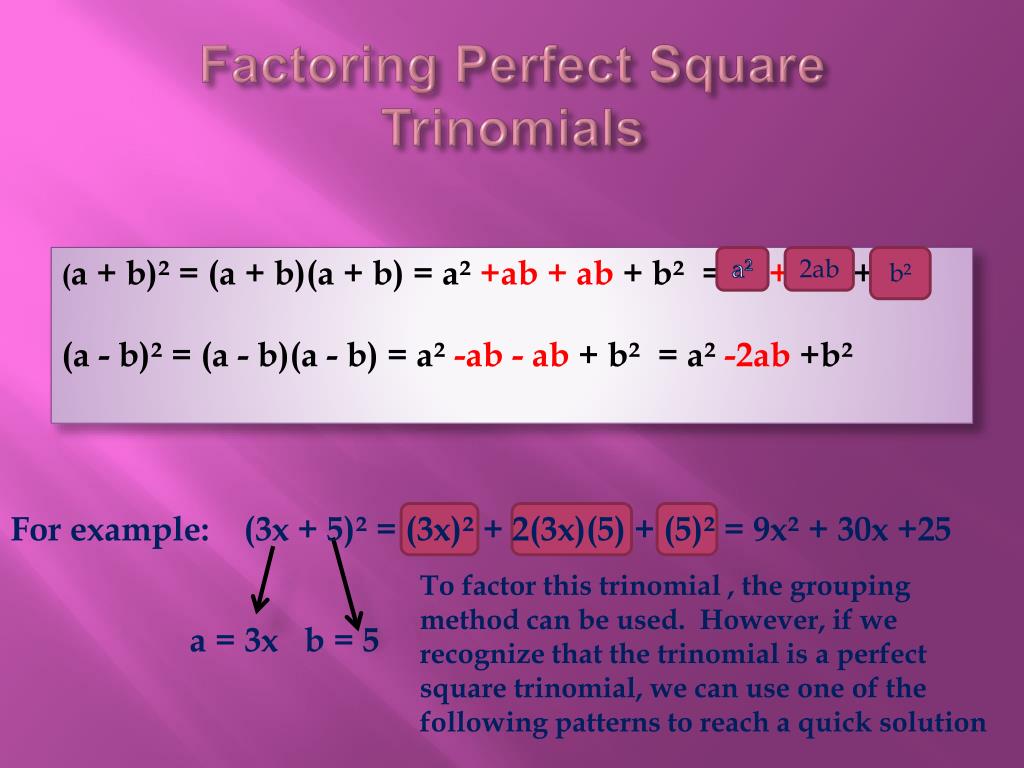 Factoring Perfect Square Trinomials

$(a + b)^2 = (a + b)(a + b) = a^2 + ab + ab + b^2 = a^2 + 2ab + b^2$

$(a - b)^2 = (a - b)(a - b) = a^2 - ab - ab + b^2 = a^2 - 2ab + b^2$

For example: $(3x + 5)^2 = (3x)^2 + 2(3x)(5) + (5)^2 = 9x^2 + 30x + 25$

$a = 3x$ $b = 5$

To factor this trinomial , the grouping method can be used. However, if we recognize that the trinomial is a perfect square trinomial, we can use one of the following patterns to reach a quick solution